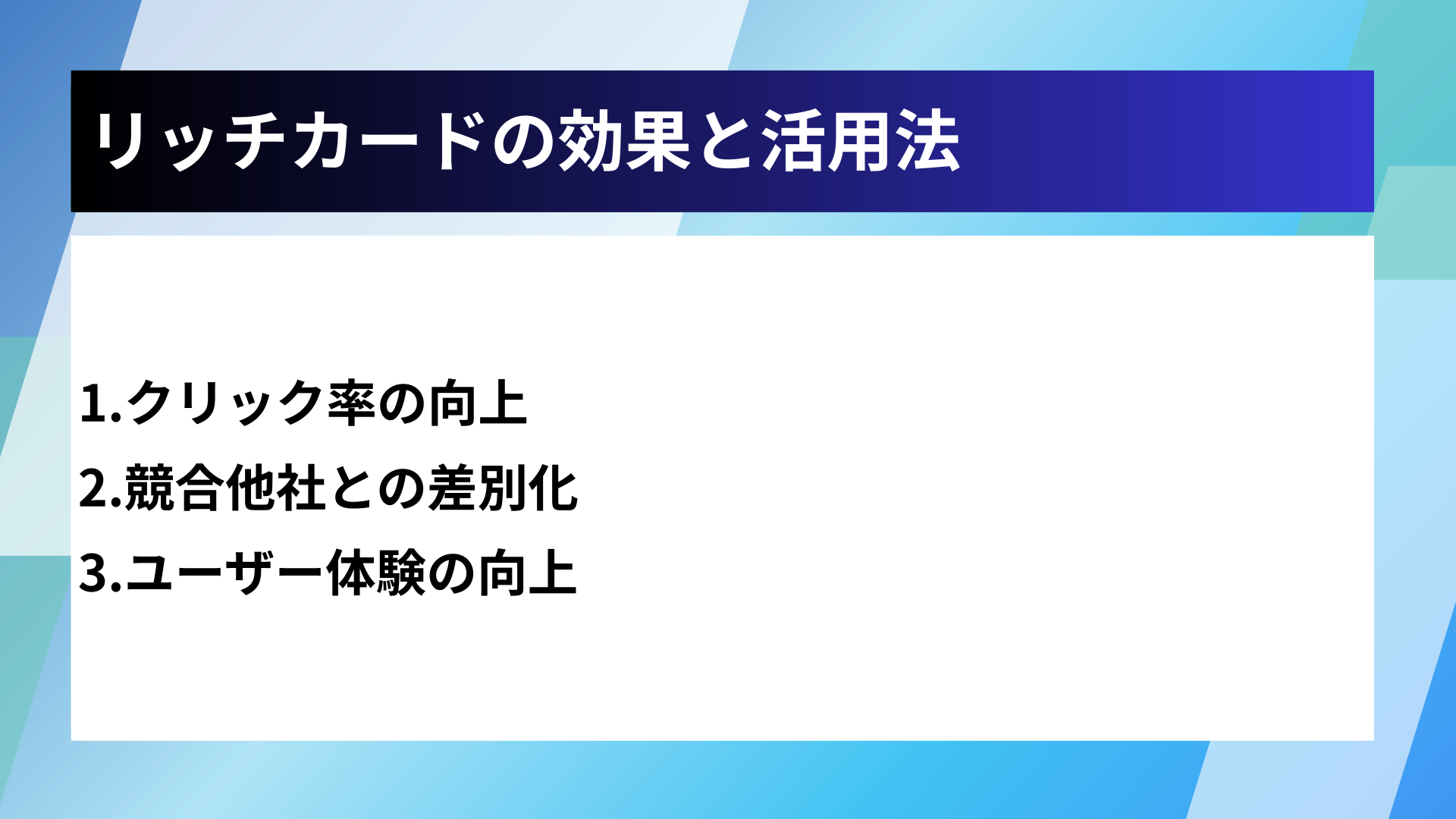 リッチカードの効果と活用法

1.クリック率の向上
2.競合他社との差別化
3.ユーザー体験の向上